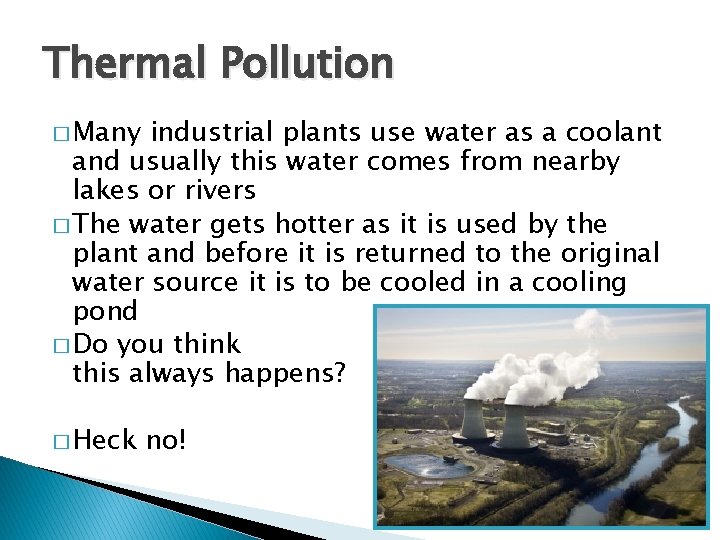 Thermal Pollution

□ Many industrial plants use water as a coolant and usually this water comes from nearby lakes or rivers

□ The water gets hotter as it is used by the plant and before it is returned to the original water source it is to be cooled in a cooling pond

□ Do you think this always happens?

□ Heck no!